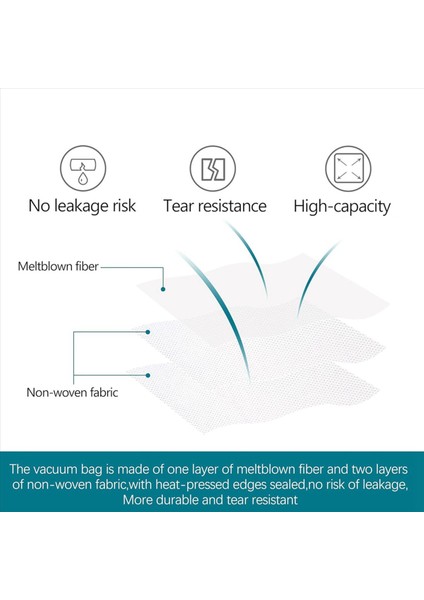 No leakage risk

Tear resistance

High-capacity

Meltblown fiber

Non-woven fabric

The vacuum bag is made of one layer of meltblown fiber and two layers of non-woven fabric,with heat-pressed edges sealed,no risk of leakage, More durable and tear resistant